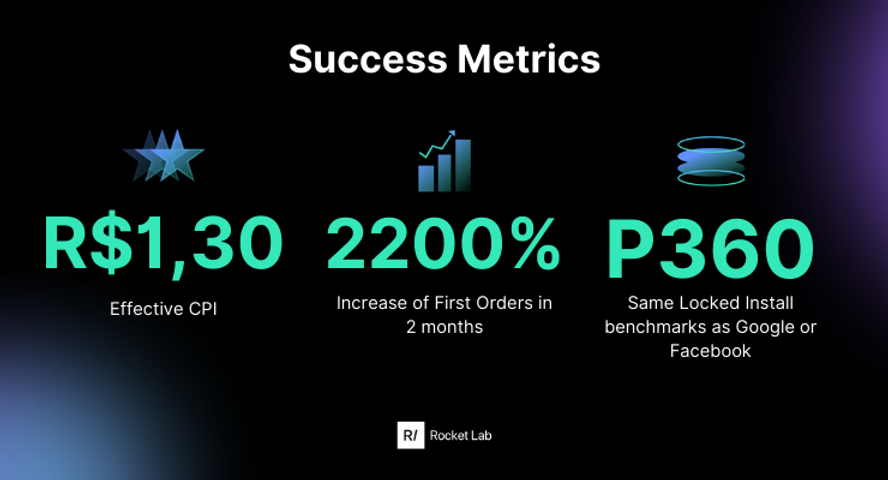 Success Metrics

R$1,30

Effective CPI

2200%

Increase of First Orders in 2 months

P360

Same Locked Install benchmarks as Google or Facebook

R/ Rocket Lab